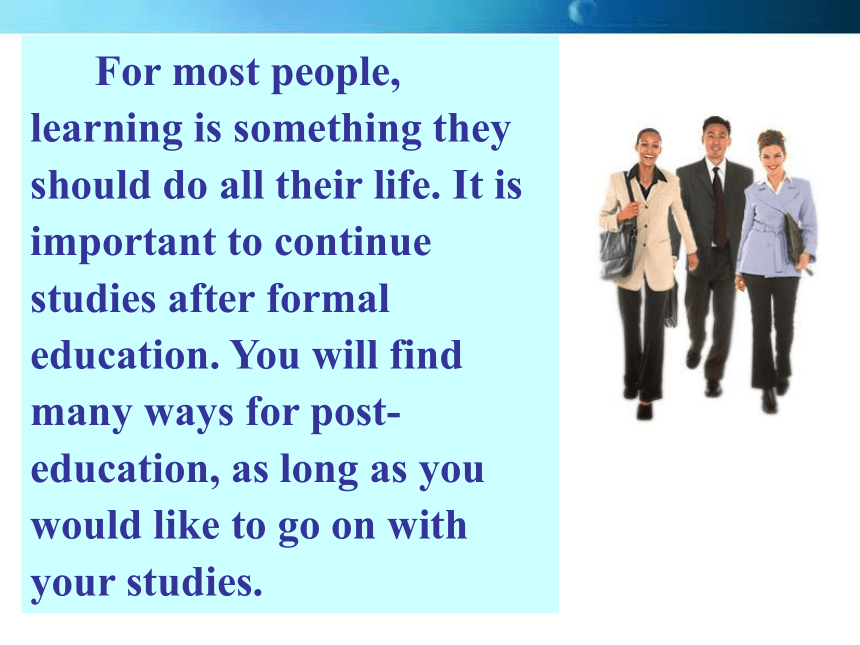 For most people, learning is something they should do all their life. It is important to continue studies after formal education. You will find many ways for post-education, as long as you would like to go on with your studies.